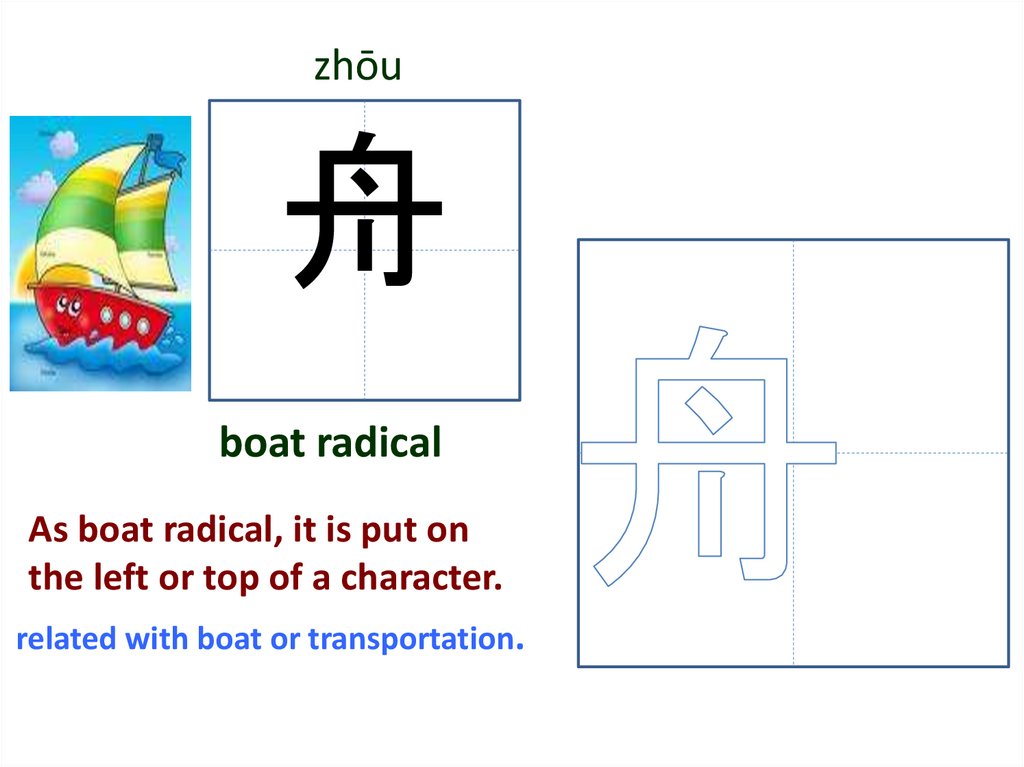 zhōu

舟

boat radical

As boat radical, it is put on the left or top of a character.

related with boat or transportation.

舟